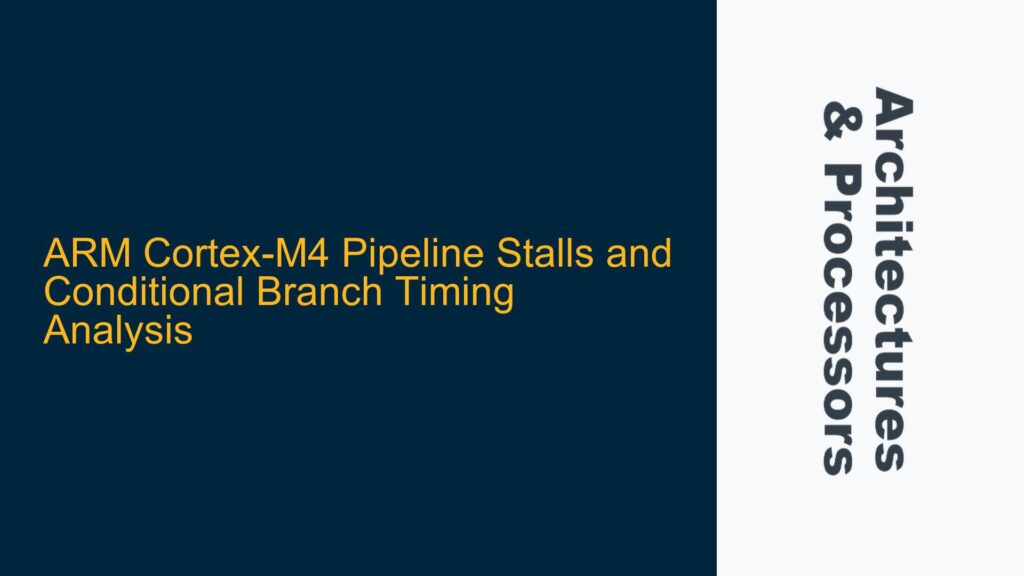 ARM Cortex-M4 Pipeline Stalls and Conditional Branch Timing Analysis

Architectures & Processors